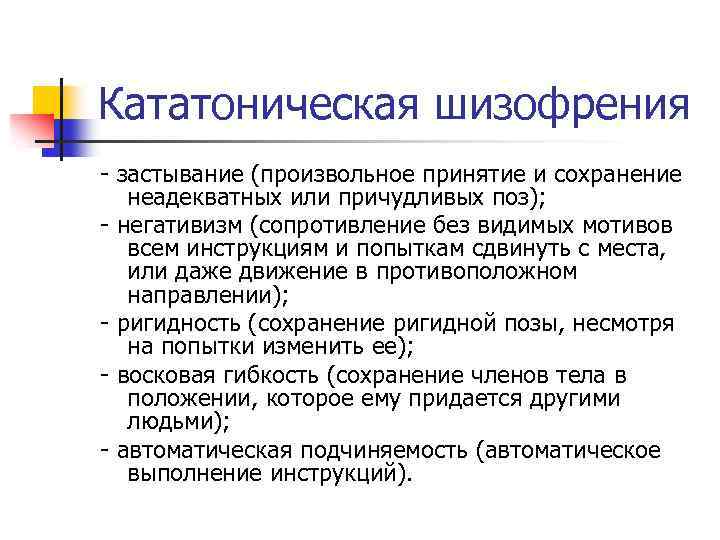 Кататоническая шизофрения

- застывание (произвольное принятие и сохранение неадекватных или причудливых поз);

- негативизм (сопротивление без видимых мотивов всем инструкциям и попыткам сдвинуть с места, или даже движение в противоположном направлении);

- ригидность (сохранение ригидной позы, несмотря на попытки изменить ее);

- восковая гибкость (сохранение членов тела в положении, которое ему придается другими людьми);

- автоматическая подчиняемость (автоматическое выполнение инструкций).